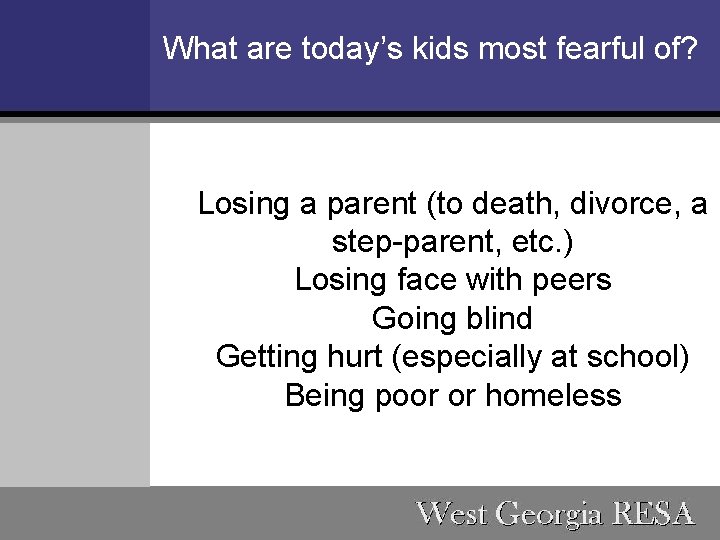 What are today's kids most fearful of?

Losing a parent (to death, divorce, a step-parent, etc.)
Losing face with peers
Going blind
Getting hurt (especially at school)
Being poor or homeless

West Georgia RESA